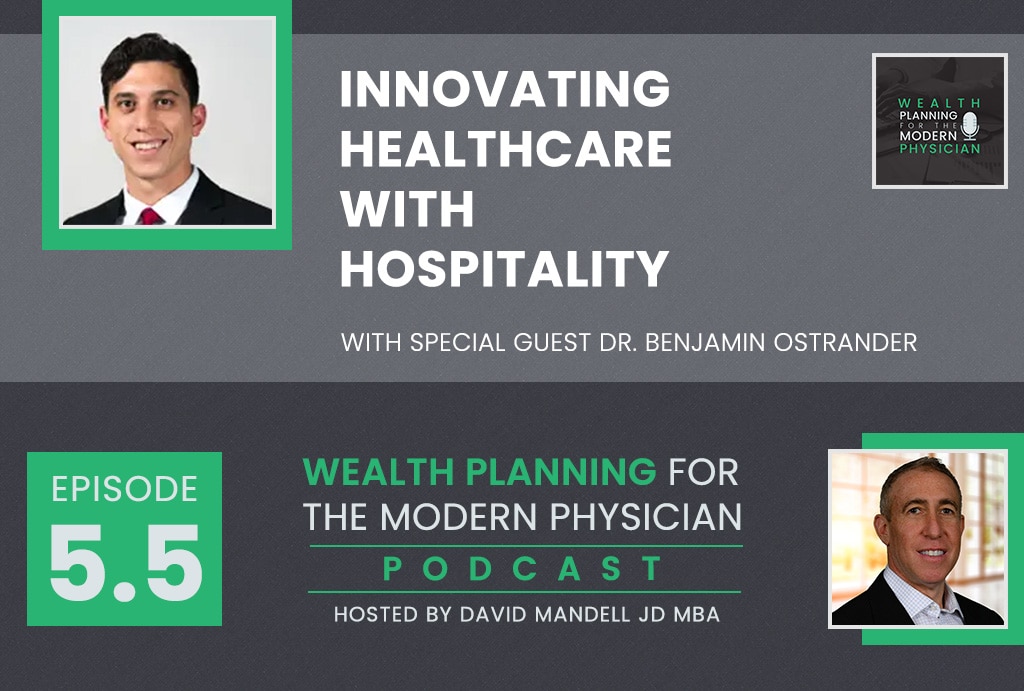 INNOVATING HEALTHCARE WITH HOSPITALITY

WITH SPECIAL GUEST DR. BENJAMIN OSTRANDER

WEALTH PLANNING FOR THE MODERN PHYSICIAN

EPISODE
5.5

WEALTH PLANNING FOR THE MODERN PHYSICIAN
PODCAST
HOSTED BY DAVID MANDELL JD MBA